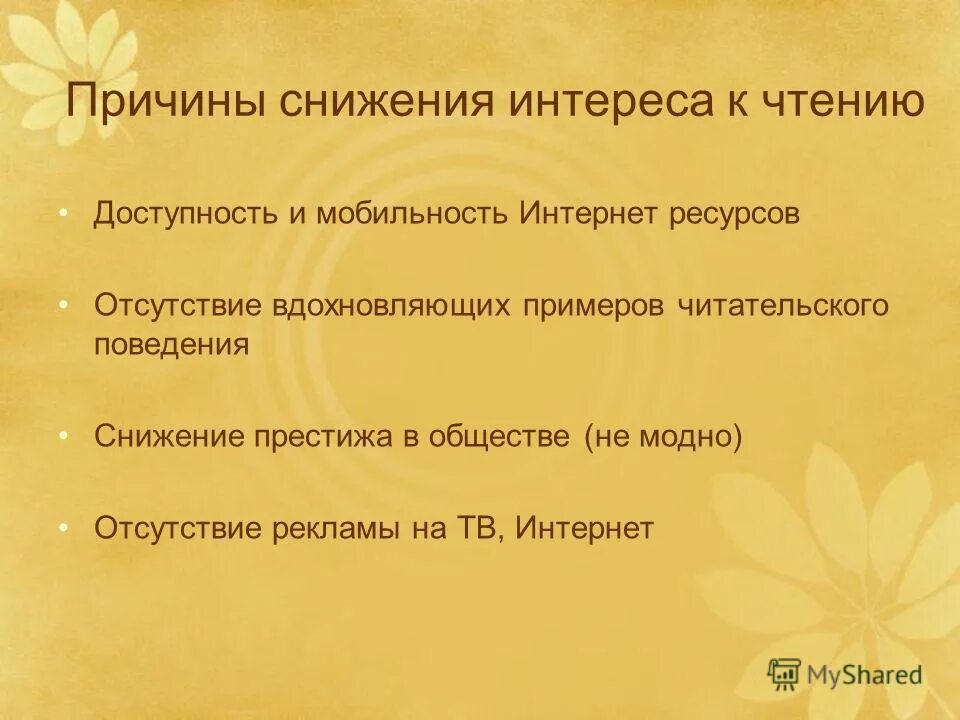 Причины снижения интереса к чтению

• Доступность и мобильность Интернет ресурсов

• Отсутствие вдохновляющих примеров читательского поведения

• Снижение престижа в обществе (не модно)

• Отсутствие рекламы на ТВ, Интернет

MyShared